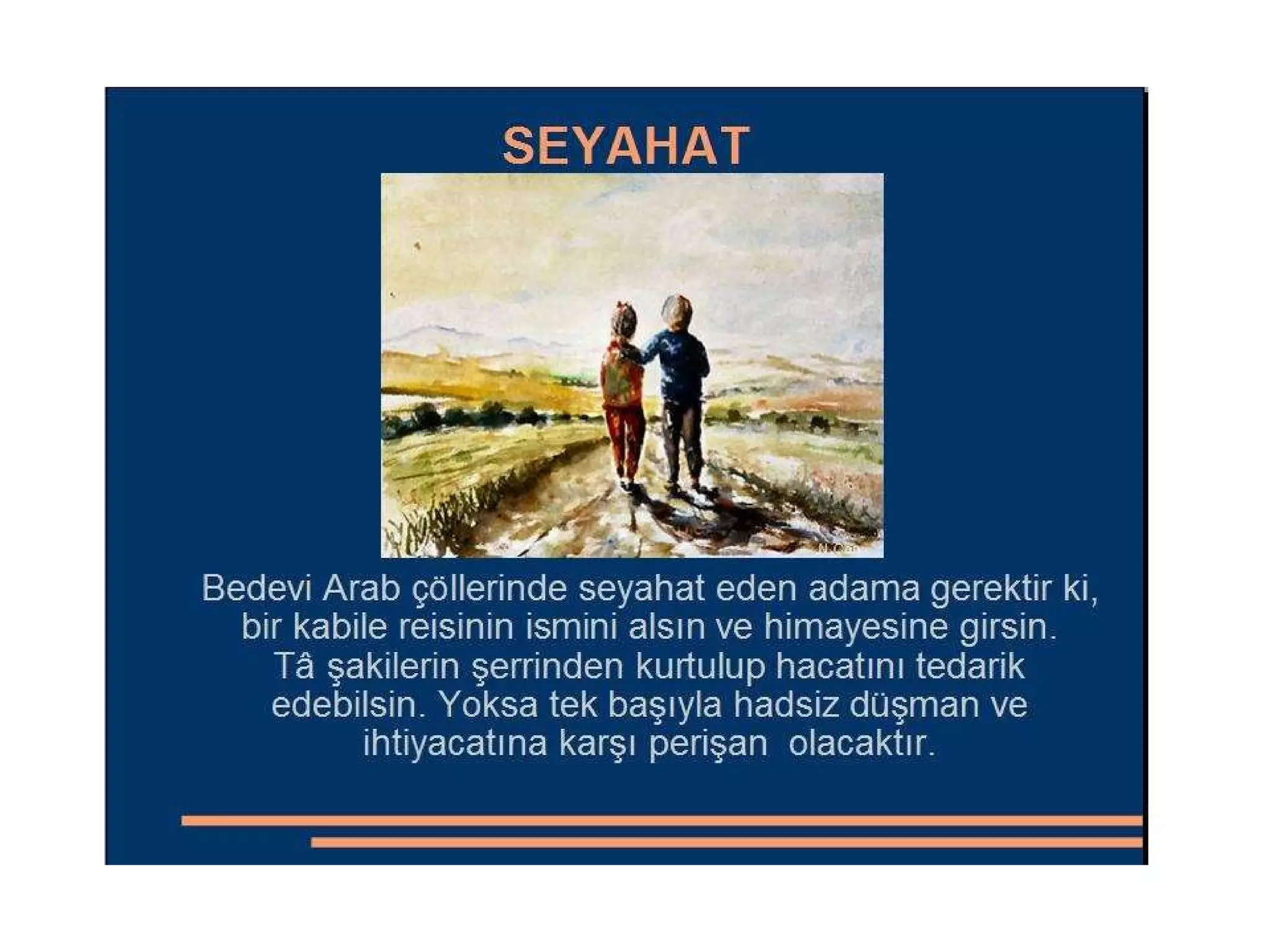 SEYAHAT

Bedevi Arab çöllerinde seyahat eden adama gerektir ki, bir kabile reisinin ismini alsın ve himayesine girsin. Tâ şakilerin şerrinden kurtulup hacatını tedarik edebilsin. Yoksa tek başıyla hadsiz düşman ve ihtiyacatına karşı perişan olacaktır.